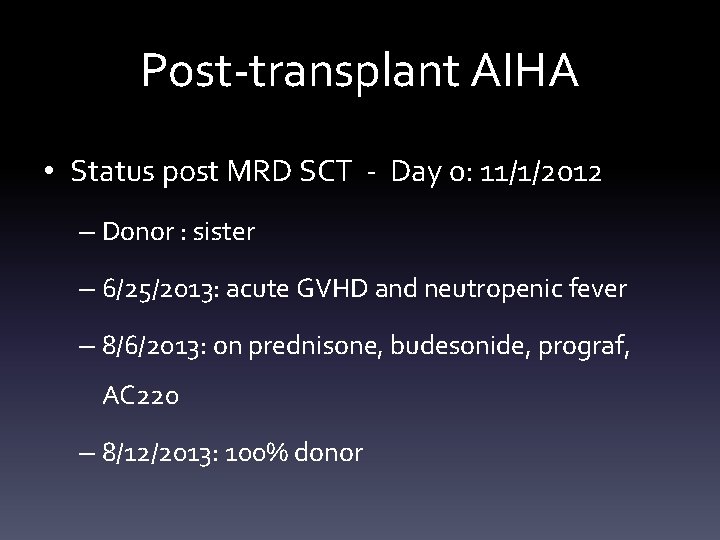 Post-transplant AIHA

• Status post MRD SCT - Day 0: 11/1/2012

– Donor : sister

– 6/25/2013: acute GVHD and neutropenic fever

– 8/6/2013: on prednisone, budesonide, prograf, AC220

– 8/12/2013: 100% donor